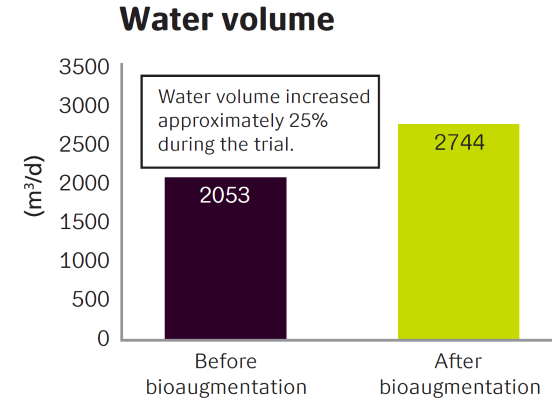 Water volume

3500
3000
2500
2000
1500
1000
500
0

($m^3/d$)

Water volume increased approximately 25% during the trial.

2053

2744

Before bioaugmentation

After bioaugmentation